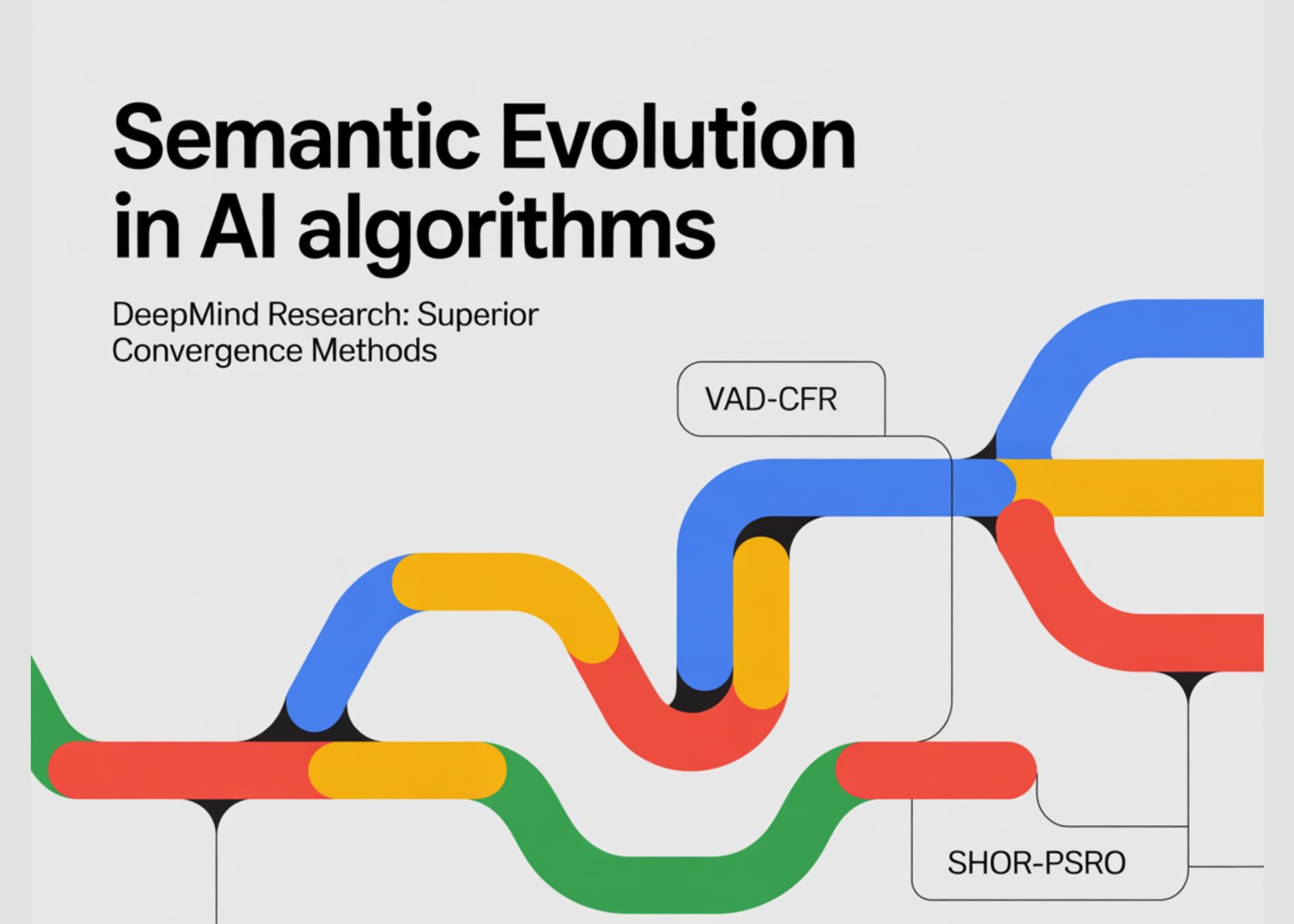 Semantic Evolution in AI algorithms

DeepMind Research: Superior Convergence Methods

VAD-CFR

SHOR-PSRO